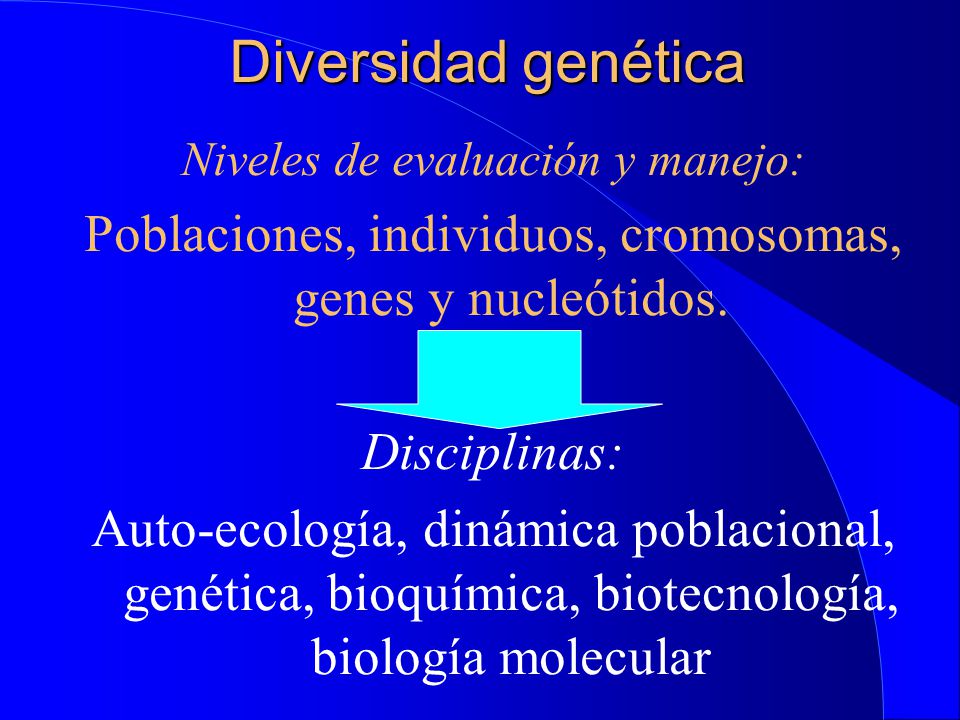 Diversidad genética

Niveles de evaluación y manejo:

Poblaciones, individuos, cromosomas, genes y nucleótidos.

Disciplinas:

Auto-ecología, dinámica poblacional, genética, bioquímica, biotecnología, biología molecular